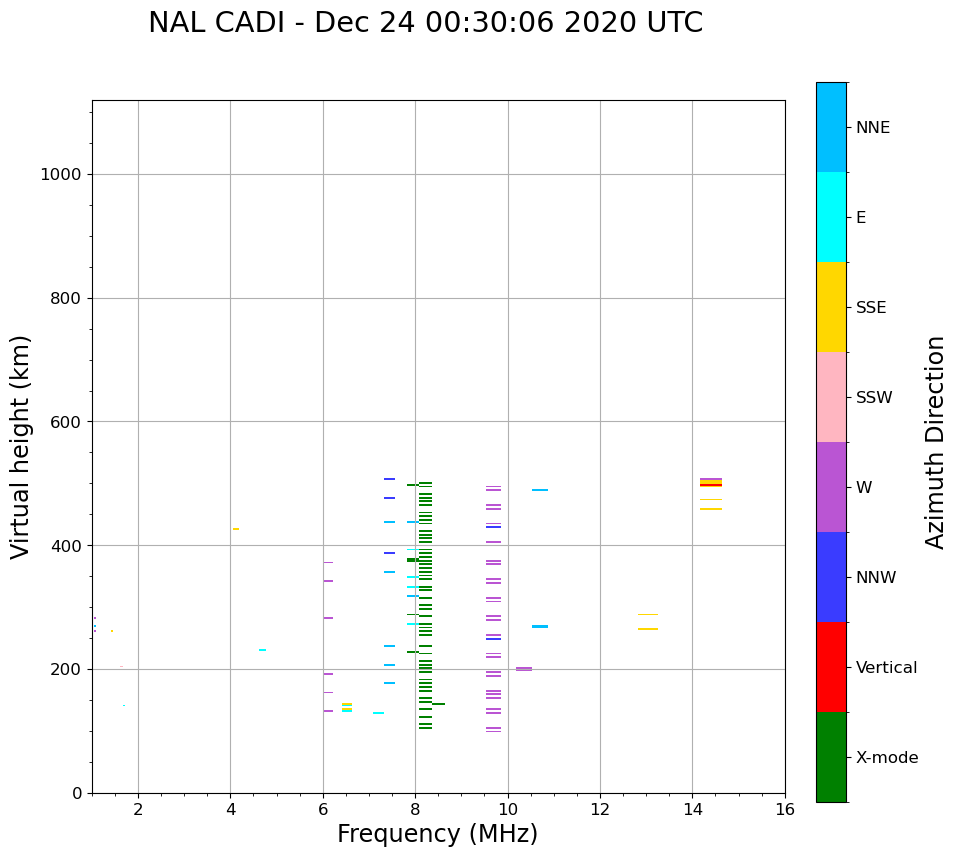 NAL CADI - Dec 24 00:30:06 2020 UTC

Virtual height (km)

1000
800
600
400
200
0

2
4
6
8
10
12
14
16

Frequency (MHz)

NNE
E
SSE
SSW
W
NNW
Vertical
X-mode

Azimuth Direction